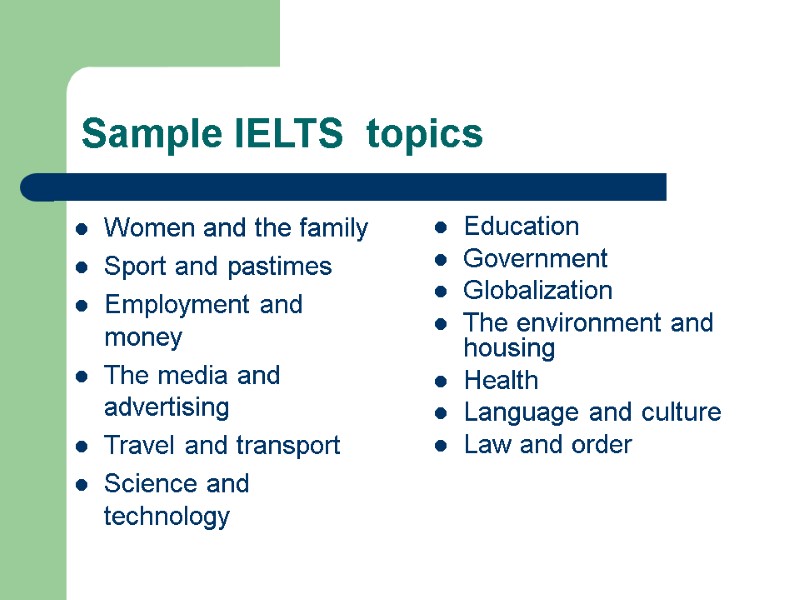 Sample IELTS topics

- Women and the family
- Sport and pastimes
- Employment and money
- The media and advertising
- Travel and transport
- Science and technology

- Education
- Government
- Globalization
- The environment and housing
- Health
- Language and culture
- Law and order